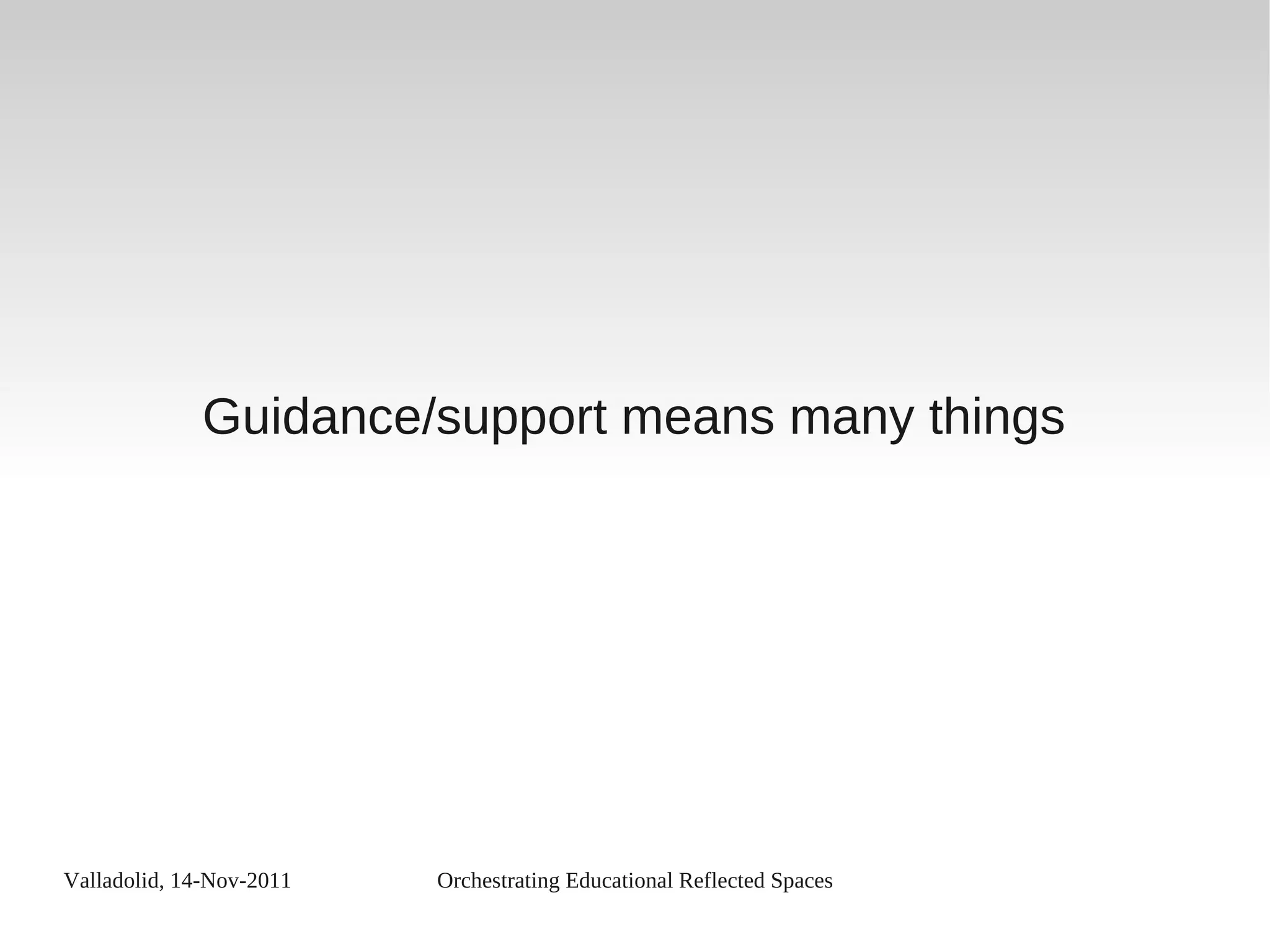 Guidance/support means many things

Valladolid, 14-Nov-2011

Orchestrating Educational Reflected Spaces